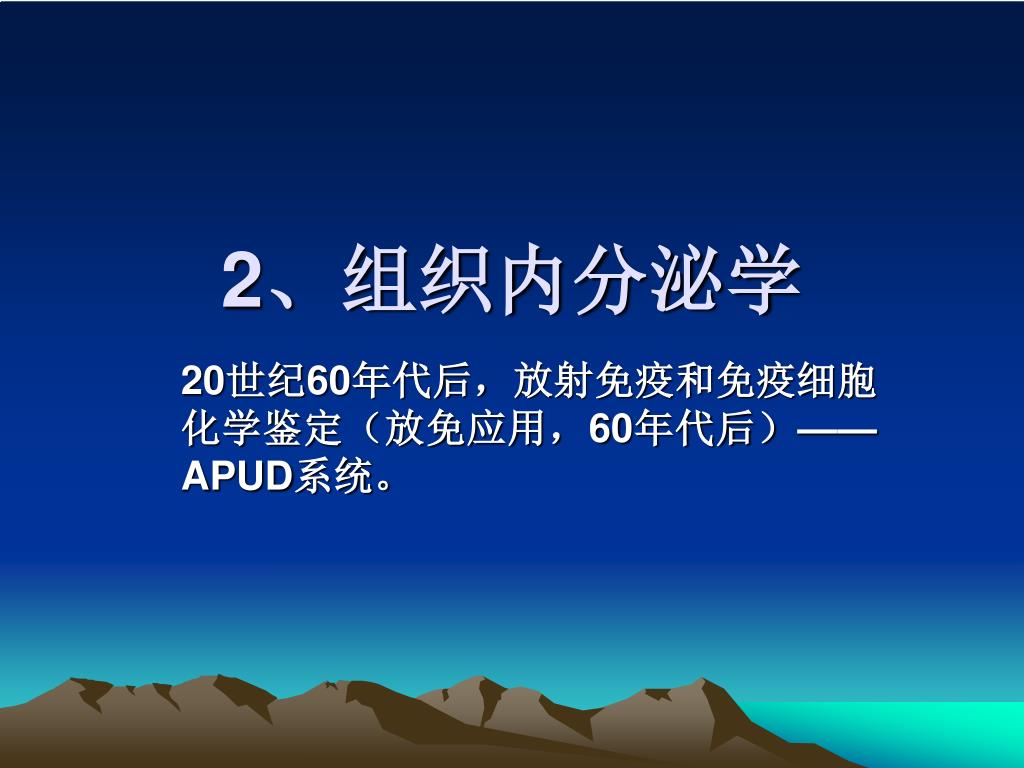 2、组织内分泌学

20世纪60年代后，放射免疫和免疫细胞化学鉴定（放免应用，60年代后）——APUD系统。